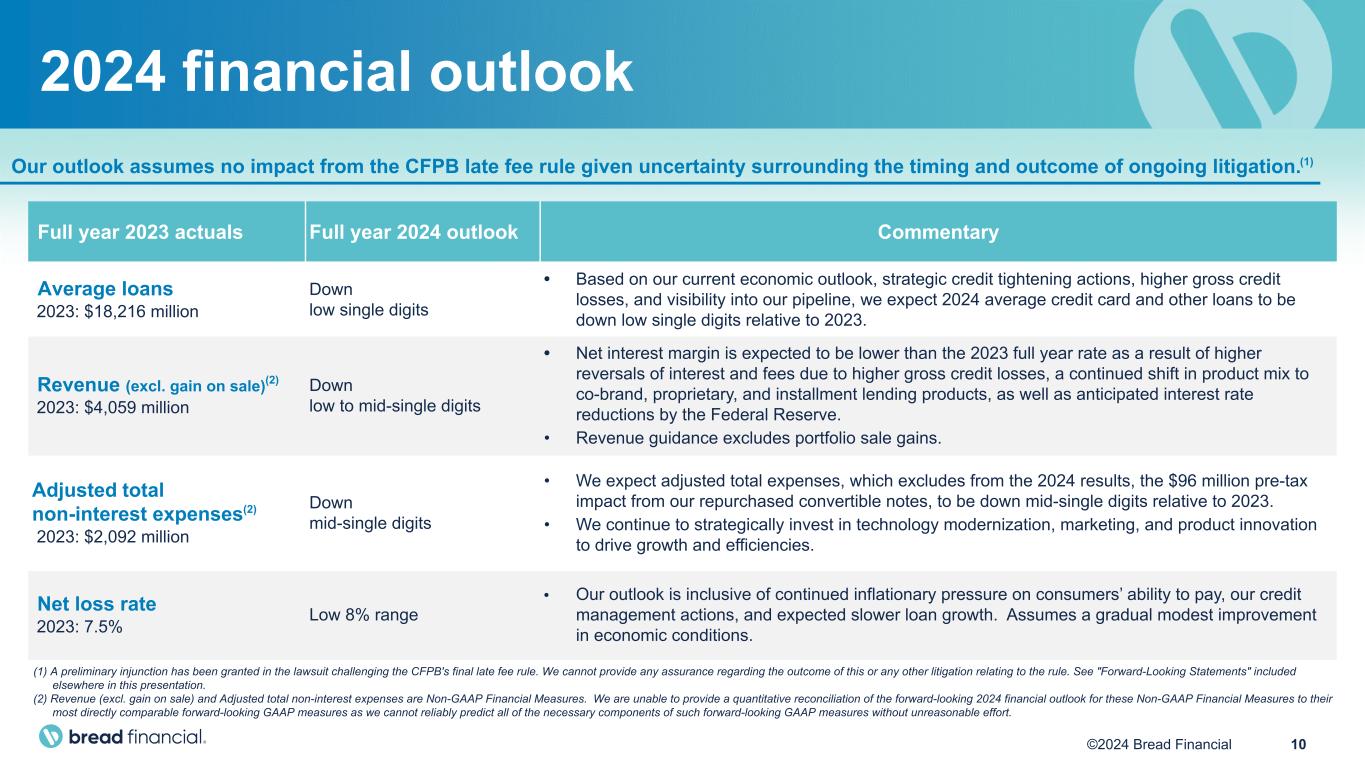 2024 financial outlook

Our outlook assumes no impact from the CFPB late fee rule given uncertainty surrounding the timing and outcome of ongoing litigation.$^{(1)}$

| Full year 2023 actuals | Full year 2024 outlook | Commentary |
|---|---|---|
| Average loans 2023: $18,216 million | Down low single digits | • Based on our current economic outlook, strategic credit tightening actions, higher gross credit losses, and visibility into our pipeline, we expect 2024 average credit card and other loans to be down low single digits relative to 2023. |
| Revenue (excl. gain on sale)$^{(2)}$ 2023: $4,059 million | Down low to mid-single digits | • Net interest margin is expected to be lower than the 2023 full year rate as a result of higher reversals of interest and fees due to higher gross credit losses, a continued shift in product mix to co-brand, proprietary, and installment lending products, as well as anticipated interest rate reductions by the Federal Reserve. • Revenue guidance excludes portfolio sale gains. |
| Adjusted total non-interest expenses$^{(2)}$ 2023: $2,092 million | Down mid-single digits | • We expect adjusted total expenses, which excludes from the 2024 results, the $96 million pre-tax impact from our repurchased convertible notes, to be down mid-single digits relative to 2023. • We continue to strategically invest in technology modernization, marketing, and product innovation to drive growth and efficiencies. |
| Net loss rate 2023: 7.5% | Low 8% range | • Our outlook is inclusive of continued inflationary pressure on consumers' ability to pay, our credit management actions, and expected slower loan growth. Assumes a gradual modest improvement in economic conditions. |

(1) A preliminary injunction has been granted in the lawsuit challenging the CFPB's final late fee rule. We cannot provide any assurance regarding the outcome of this or any other litigation relating to the rule. See "Forward-Looking Statements" included elsewhere in this presentation.
(2) Revenue (excl. gain on sale) and Adjusted total non-interest expenses are Non-GAAP Financial Measures. We are unable to provide a quantitative reconciliation of the forward-looking 2024 financial outlook for these Non-GAAP Financial Measures to their most directly comparable forward-looking GAAP measures as we cannot reliably predict all of the necessary components of such forward-looking GAAP measures without unreasonable effort.

bread financial.

©2024 Bread Financial 10